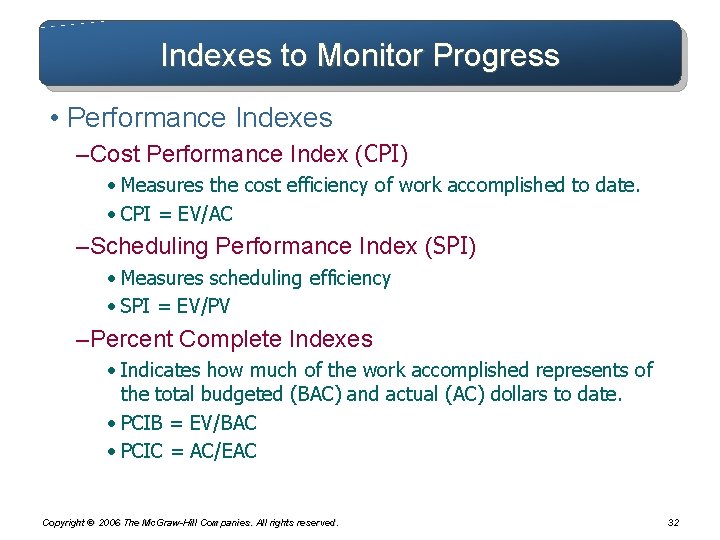 Indexes to Monitor Progress

• Performance Indexes

–Cost Performance Index (CPI)

• Measures the cost efficiency of work accomplished to date.

• CPI = EV/AC

–Scheduling Performance Index (SPI)

• Measures scheduling efficiency

• SPI = EV/PV

–Percent Complete Indexes

• Indicates how much of the work accomplished represents of the total budgeted (BAC) and actual (AC) dollars to date.

• PCIB = EV/BAC

• PCIC = AC/EAC

Copyright © 2006 The McGraw-Hill Companies. All rights reserved.

32